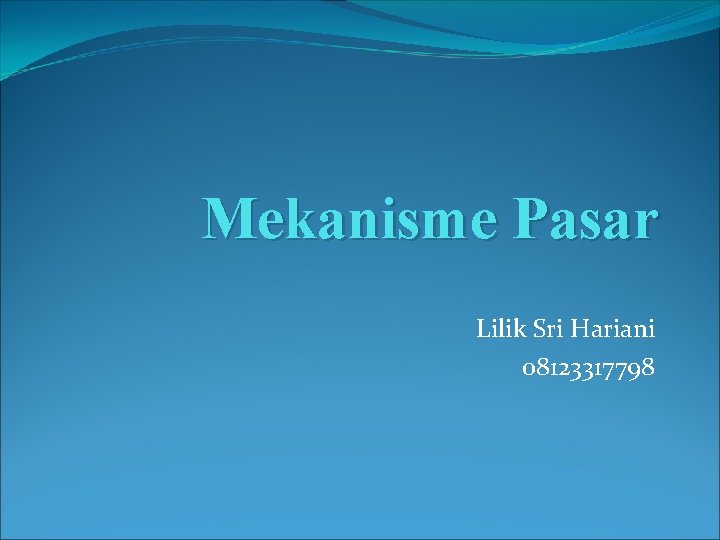 Mekanisme Pasar

Lilik Sri Hariani
08123317798